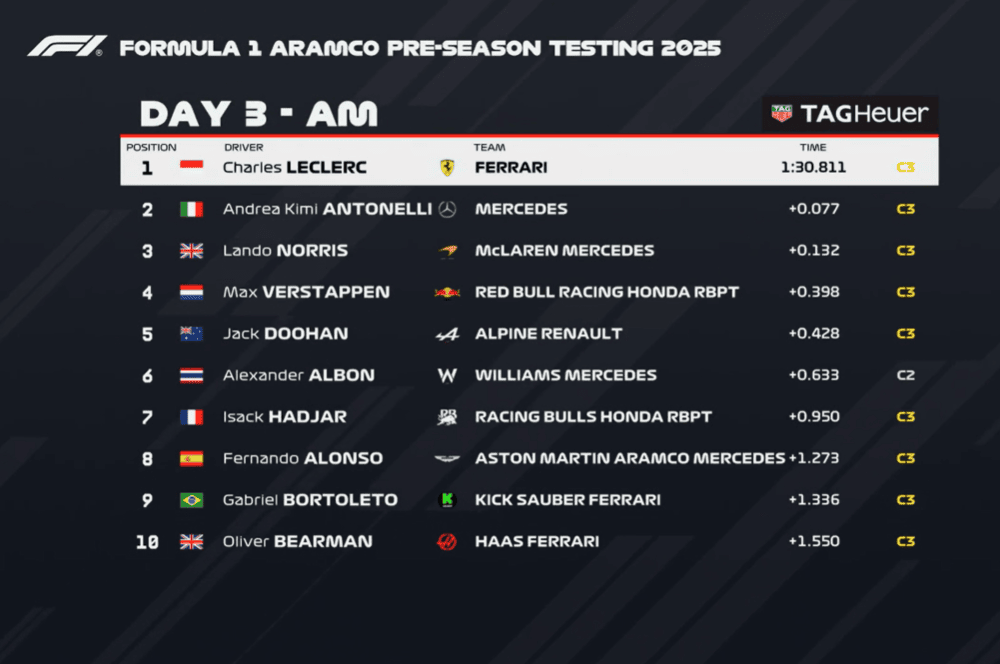 F1 FORMULA 1 ARAMCO PRE-SEASON TESTING 2025

DAY 3 - AM

TAG Heuer

| POSITION | DRIVER | TEAM | TIME | |
|---|---|---|---|---|
| 1 | Charles LECLERC | FERRARI | 1:30.811 | C3 |
| 2 | Andrea Kimi ANTONELLI | MERCEDES | +0.077 | C3 |
| 3 | Lando NORRIS | McLAREN MERCEDES | +0.132 | C3 |
| 4 | Max VERSTAPPEN | RED BULL RACING HONDA RBPT | +0.398 | C3 |
| 5 | Jack DOOHAN | ALPINE RENAULT | +0.428 | C3 |
| 6 | Alexander ALBON | WILLIAMS MERCEDES | +0.633 | C2 |
| 7 | Isack HADJAR | RACING BULLS HONDA RBPT | +0.950 | C3 |
| 8 | Fernando ALONSO | ASTON MARTIN ARAMCO MERCEDES | +1.273 | C3 |
| 9 | Gabriel BORTOLETO | KICK SAUBER FERRARI | +1.336 | C3 |
| 10 | Oliver BEARMAN | HAAS FERRARI | +1.550 | C3 |